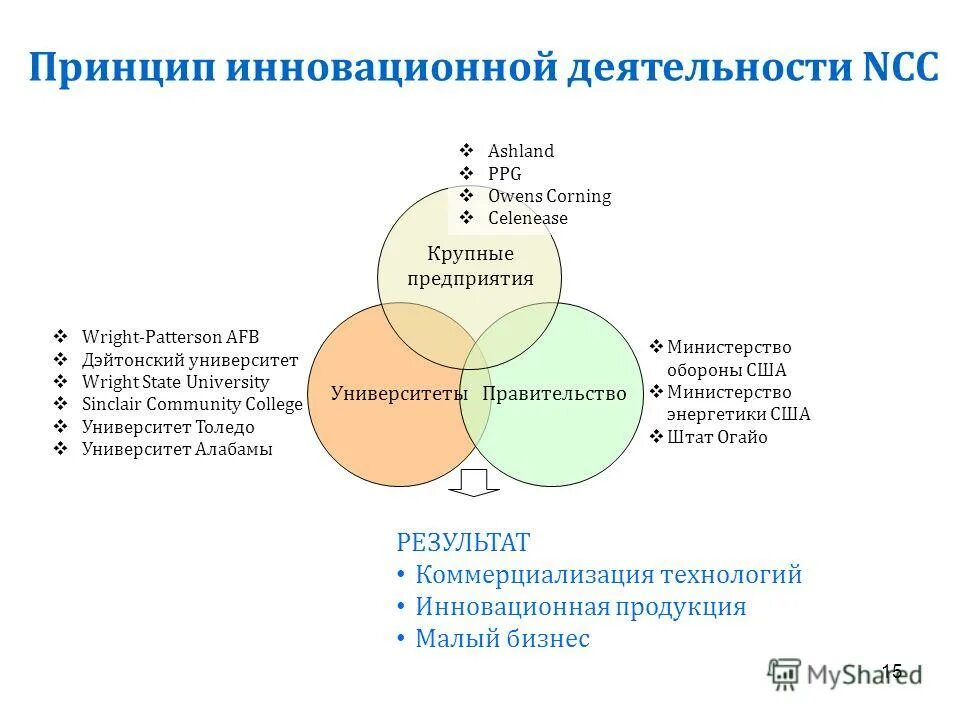 Принцип инновационной деятельности NCC

❖ Ashland
❖ PPG
❖ Owens Corning
❖ Celenease

Крупные предприятия

❖ Wright-Patterson AFB
❖ Дэйтонский университет
❖ Wright State University
❖ Sinclair Community College
❖ Университет Толедо
❖ Университет Алабамы

Университеты

Правительство

❖ Министерство обороны США
❖ Министерство энергетики США
❖ Штат Огайо

РЕЗУЛЬТАТ
• Коммерциализация технологий
• Инновационная продукция
• Малый бизнес

15

MyShared